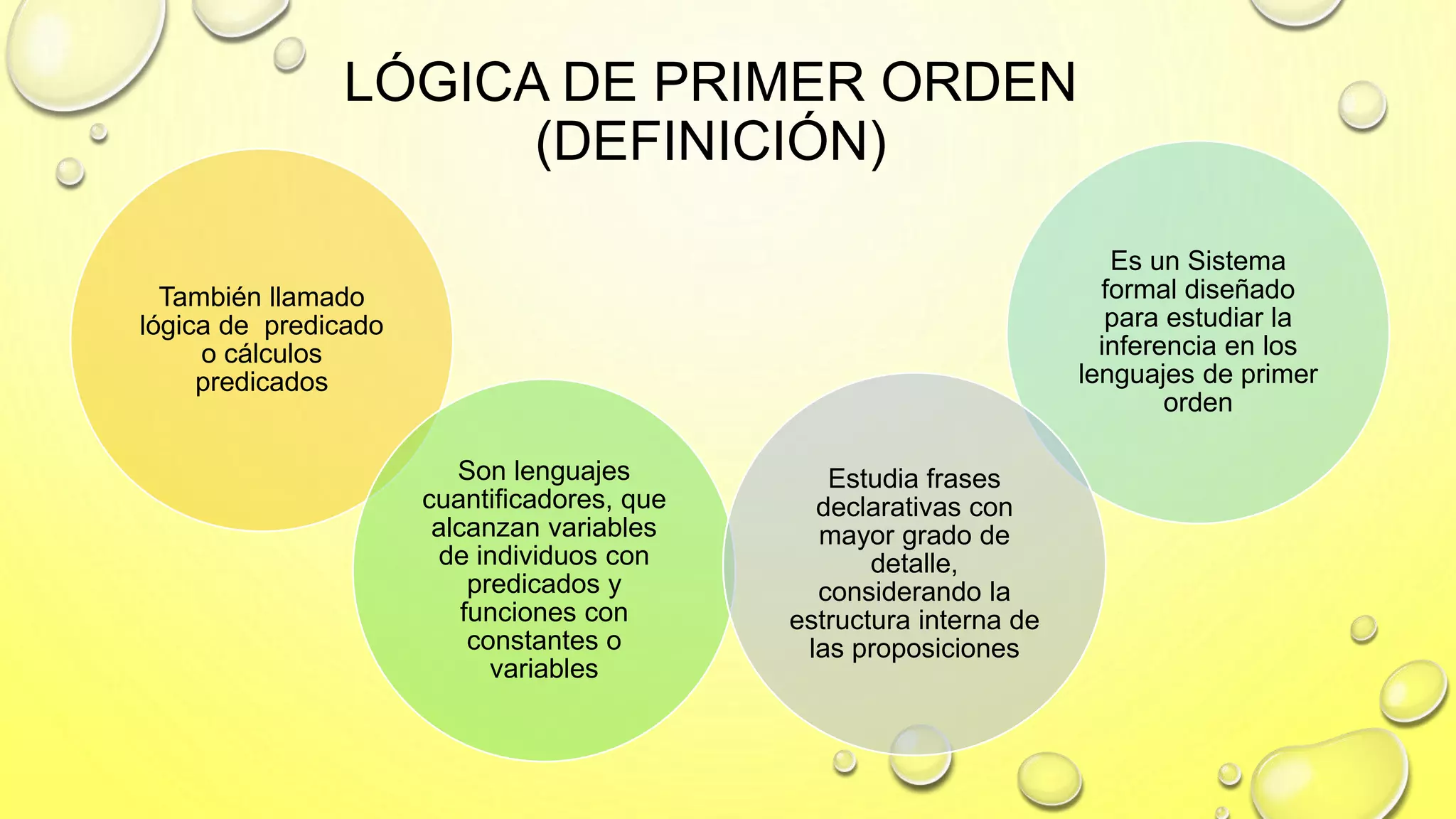 LÓGICA DE PRIMER ORDEN (DEFINICIÓN)

También llamado lógica de predicado o cálculos predicados

Son lenguajes cuantificadores, que alcanzan variables de individuos con predicados y funciones con constantes o variables

Estudia frases declarativas con mayor grado de detalle, considerando la estructura interna de las proposiciones

Es un Sistema formal diseñado para estudiar la inferencia en los lenguajes de primer orden